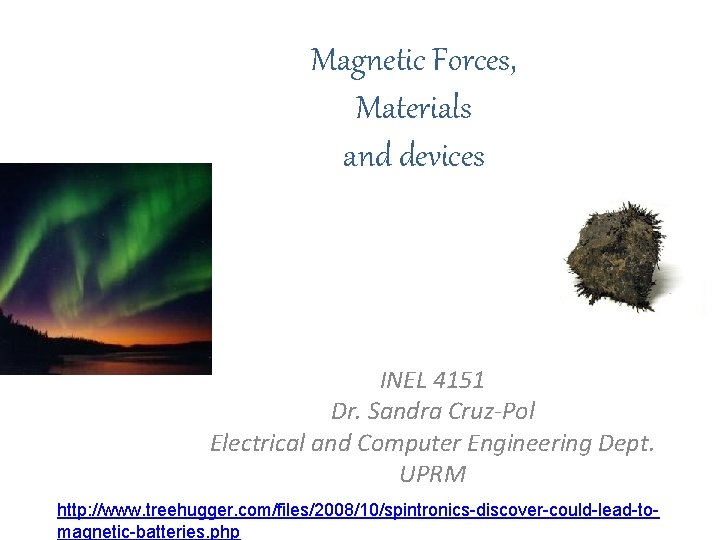 Magnetic Forces,
Materials
and devices

INEL 4151
Dr. Sandra Cruz-Pol
Electrical and Computer Engineering Dept.
UPRM

http://www.treehugger.com/files/2008/10/spintronics-discover-could-lead-to-magnetic-batteries.php